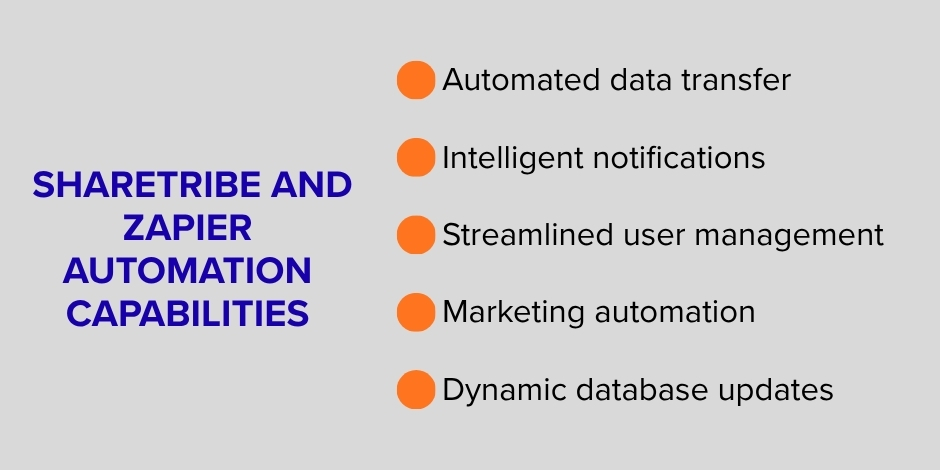 SHARETRIBE AND ZAPIER AUTOMATION CAPABILITIES

Automated data transfer

Intelligent notifications

Streamlined user management

Marketing automation

Dynamic database updates